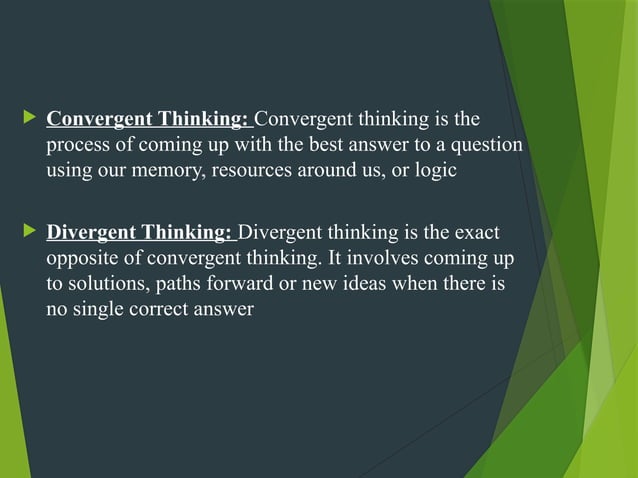 Convergent Thinking: Convergent thinking is the process of coming up with the best answer to a question using our memory, resources around us, or logic

Divergent Thinking: Divergent thinking is the exact opposite of convergent thinking. It involves coming up to solutions, paths forward or new ideas when there is no single correct answer